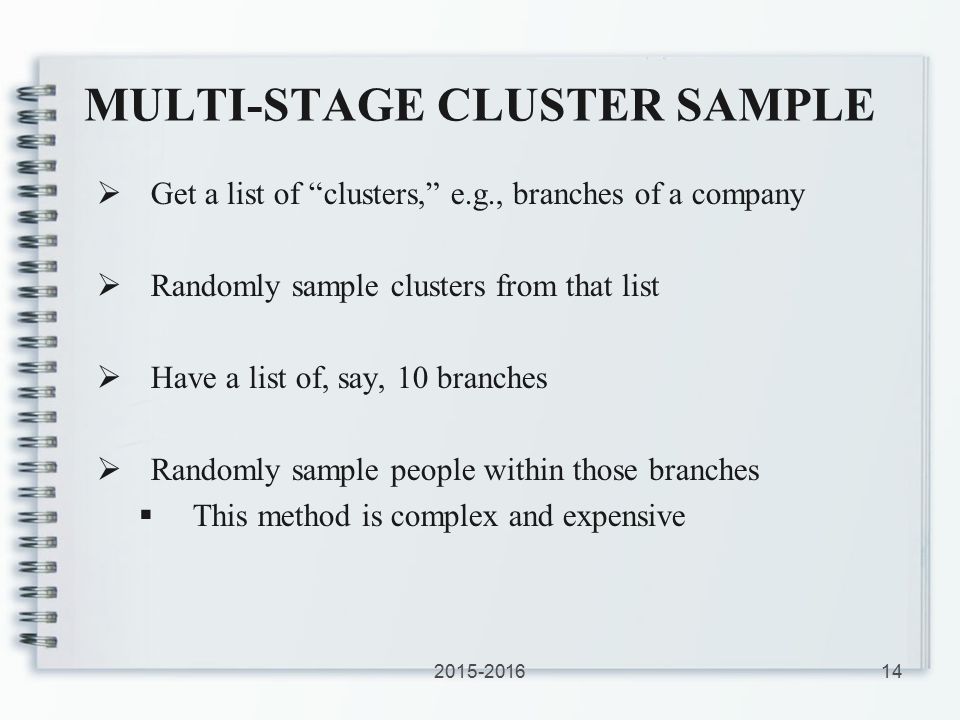 MULTI-STAGE CLUSTER SAMPLE

➢ Get a list of “clusters,” e.g., branches of a company

➢ Randomly sample clusters from that list

➢ Have a list of, say, 10 branches

➢ Randomly sample people within those branches
▪ This method is complex and expensive

2015-2016

14